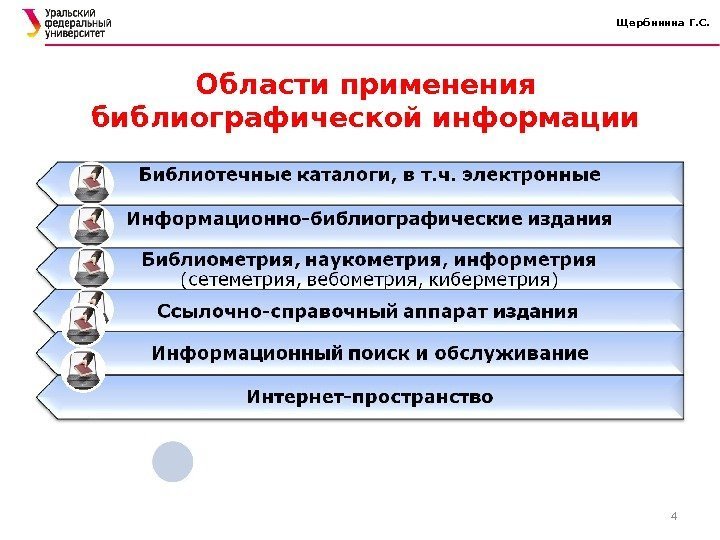 Уральский федеральный университет

Щербинина Г.С.

Области применения библиографической информации

Библиотечные каталоги, в т.ч. электронные

Информационно-библиографические издания

Библиометрия, наукометрия, информетрия (сетеметрия, вебометрия, киберметрия)

Ссылочно-справочный аппарат издания

Информационный поиск и обслуживание

Интернет-пространство

4